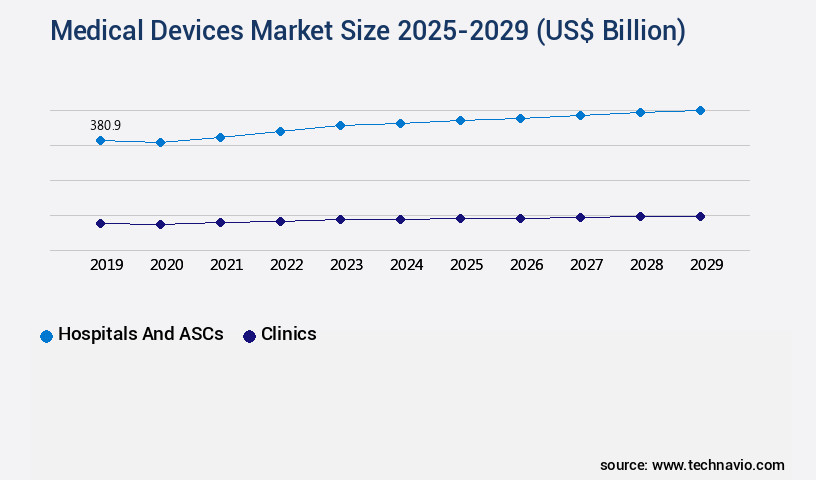 Medical Devices Market Size 2025-2029 (US$ Billion)

380.9

2019 2020 2021 2022 2023 2024 2025 2026 2027 2028 2029

Hospitals And ASCs Clinics

source: www.technavio.com